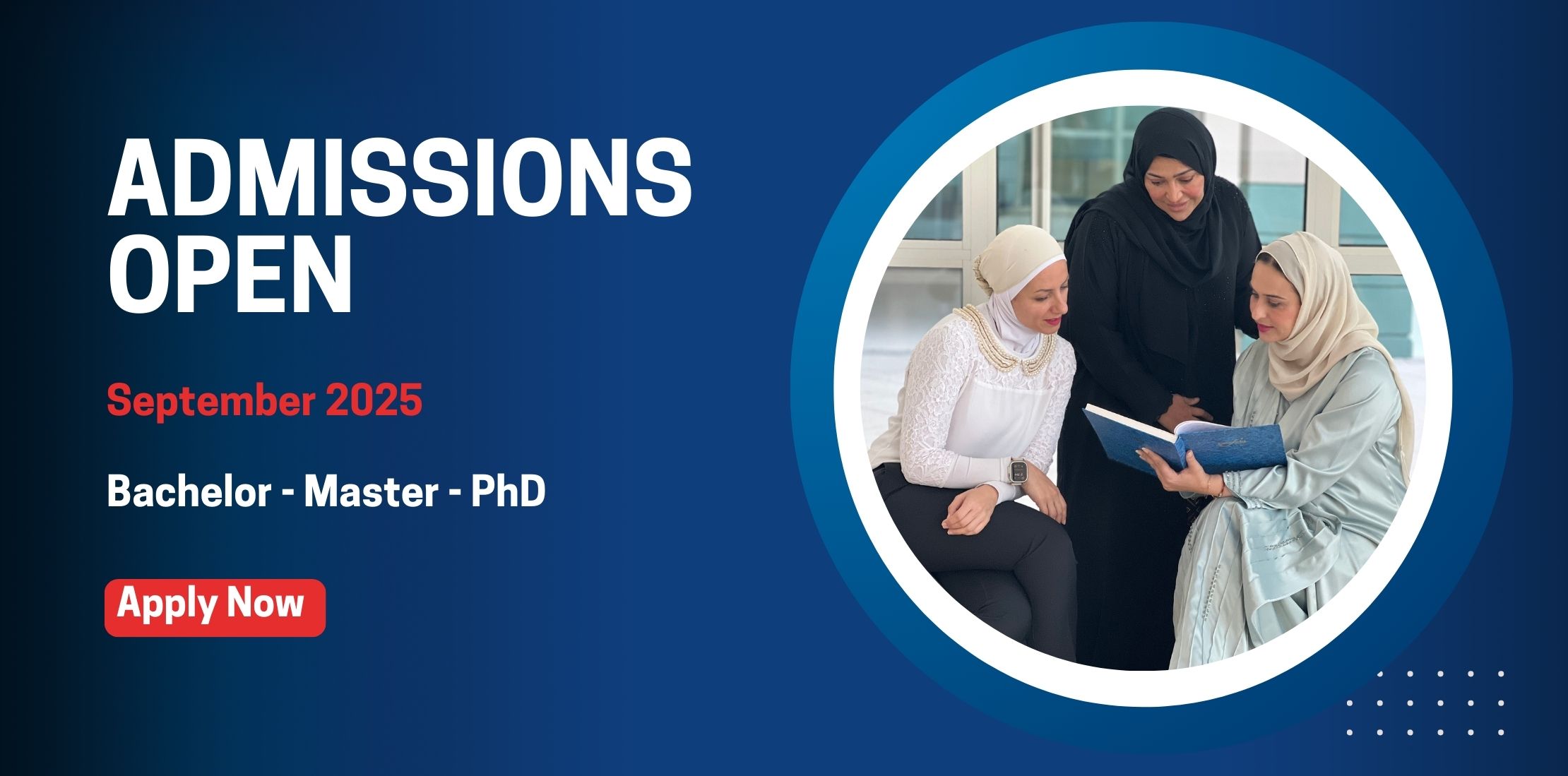 ADMISSIONS OPEN

September 2025

Bachelor - Master - PhD

Apply Now